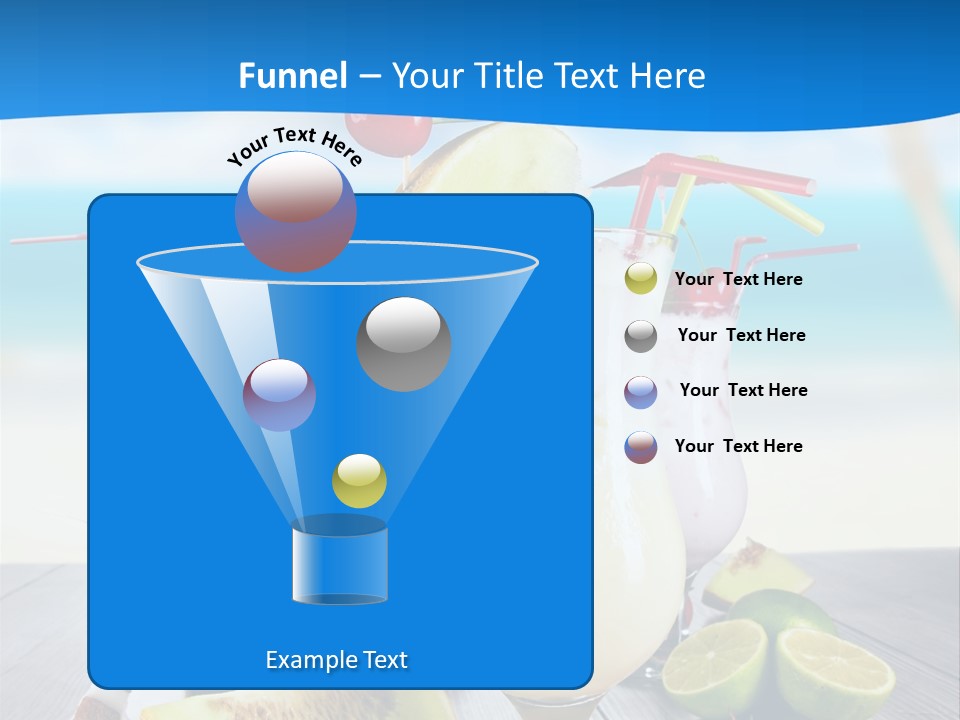 Funnel – Your Title Text Here

Your Text Here

Your Text Here

Your Text Here

Your Text Here

Your Text Here

Example Text